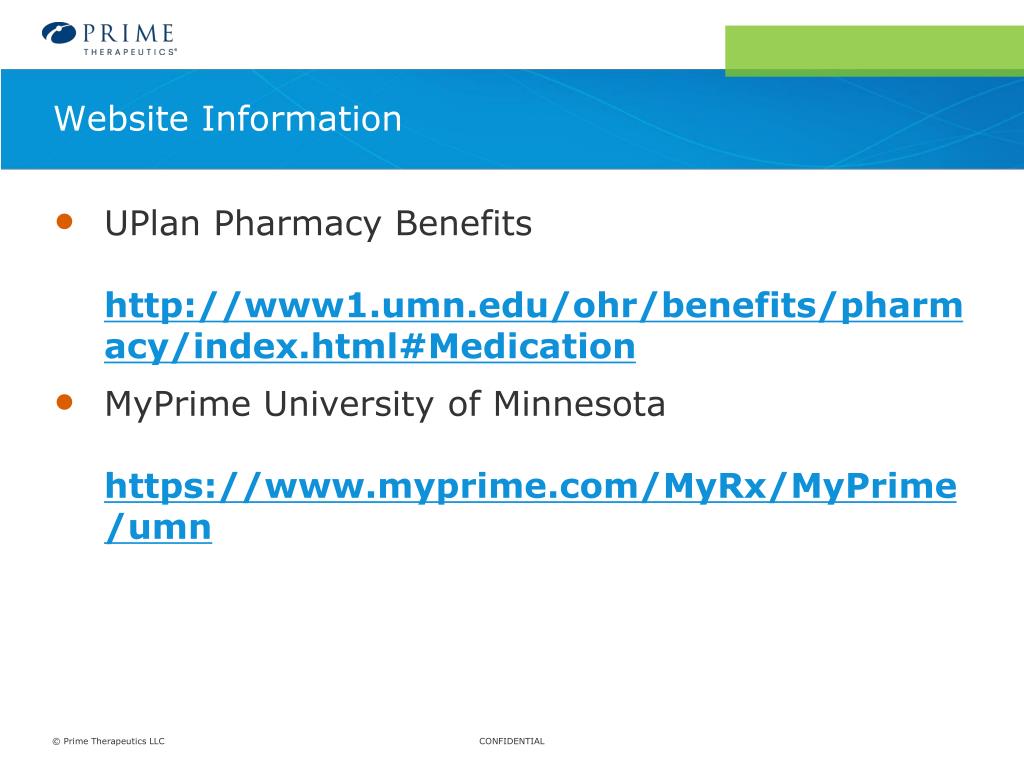 PRIME
THERAPEUTICS®

Website Information

• UPlan Pharmacy Benefits

http://www1.umn.edu/ohr/benefits/pharmacy/index.html#Medication

• MyPrime University of Minnesota

https://www.myprime.com/MyRx/MyPrime/umn

© Prime Therapeutics LLC

CONFIDENTIAL